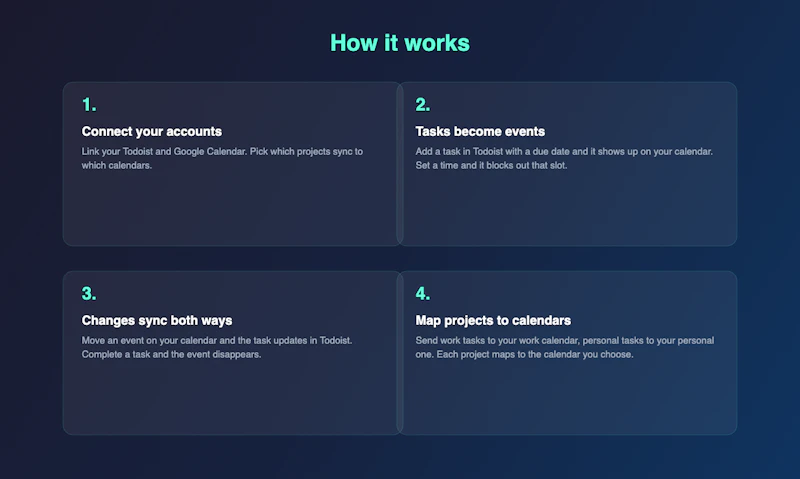 How it works

1.

Connect your accounts

Link your Todoist and Google Calendar. Pick which projects sync to which calendars.

2.

Tasks become events

Add a task in Todoist with a due date and it shows up on your calendar. Set a time and it blocks out that slot.

3.

Changes sync both ways

Move an event on your calendar and the task updates in Todoist. Complete a task and the event disappears.

4.

Map projects to calendars

Send work tasks to your work calendar, personal tasks to your personal one. Each project maps to the calendar you choose.